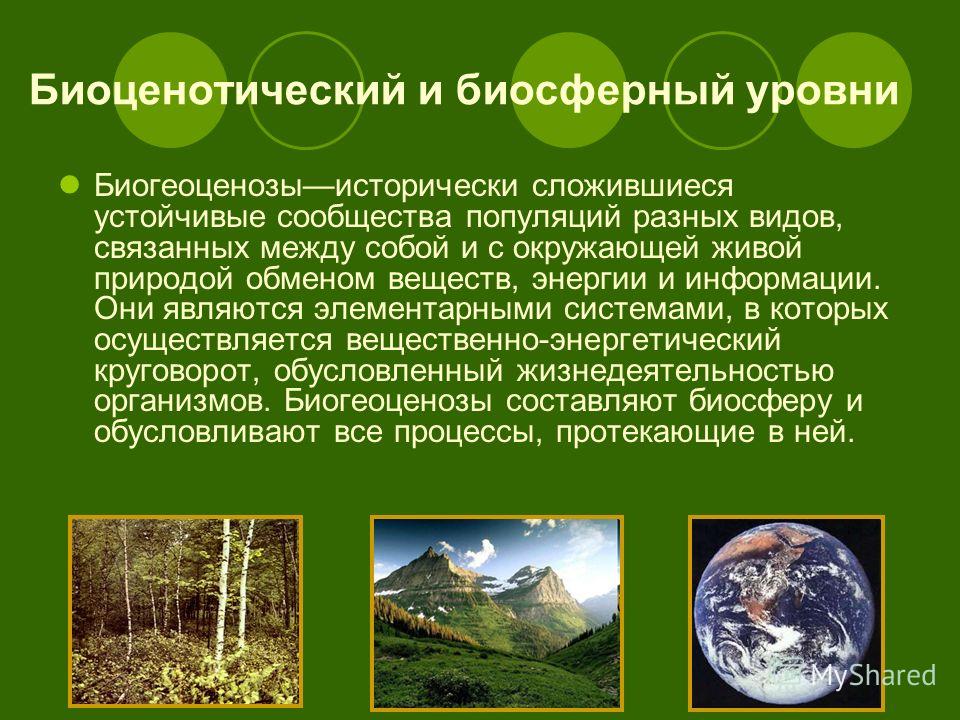 Биоценотический и биосферный уровни

Биогеоценозы—исторически сложившиеся устойчивые сообщества популяций разных видов, связанных между собой и с окружающей живой природой обменом веществ, энергии и информации. Они являются элементарными системами, в которых осуществляется вещественно-энергетический круговорот, обусловленный жизнедеятельностью организмов. Биогеоценозы составляют биосферу и обусловливают все процессы, протекающие в ней.

MyShared